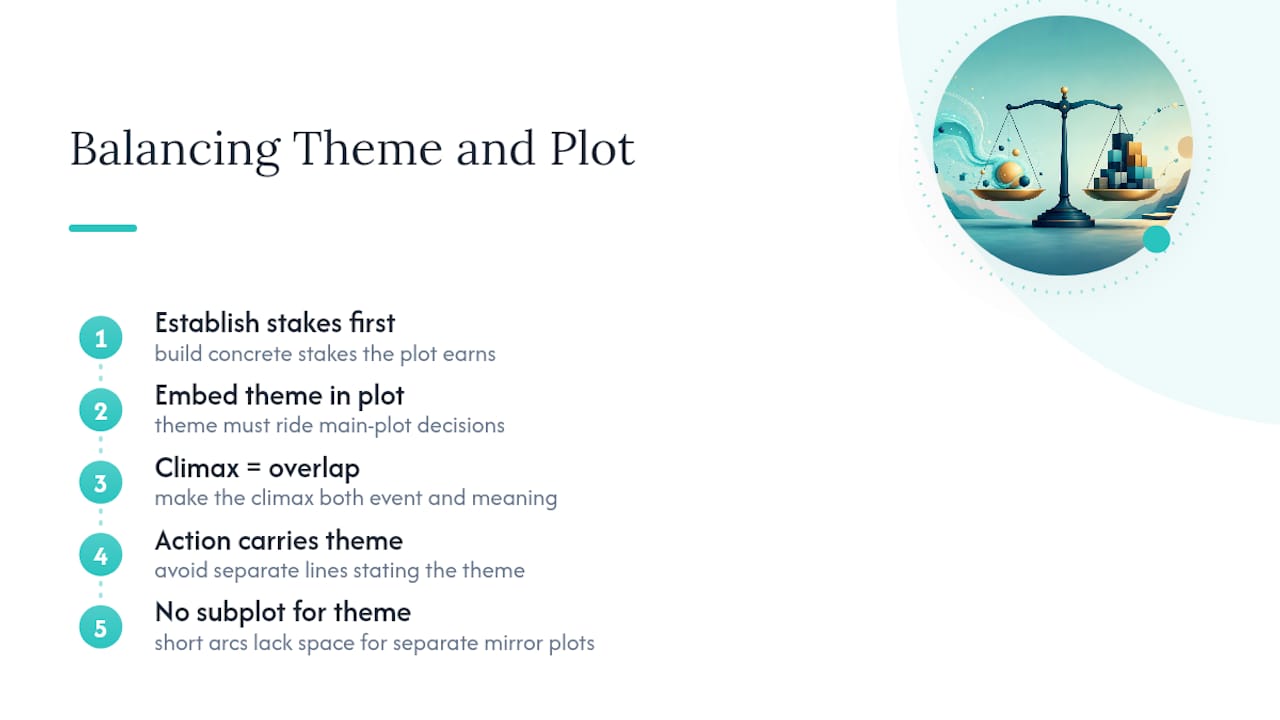 Balancing Theme and Plot

1
Establish stakes first
build concrete stakes the plot earns

2
Embed theme in plot
theme must ride main-plot decisions

3
Climax = overlap
make the climax both event and meaning

4
Action carries theme
avoid separate lines stating the theme

5
No subplot for theme
short arcs lack space for separate mirror plots